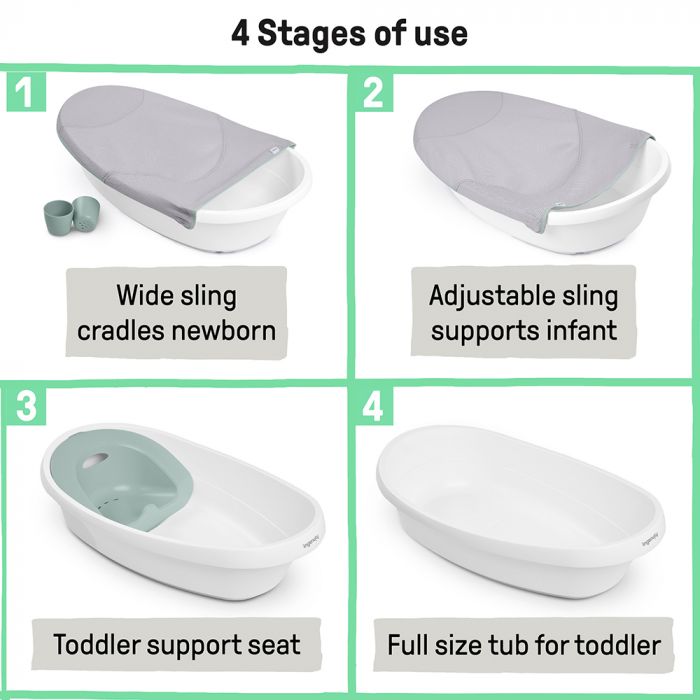 4 Stages of use

1

Wide sling cradles newborn

2

Adjustable sling supports infant

3

ingenuity

Toddler support seat

4

ingenuity

Full size tub for toddler